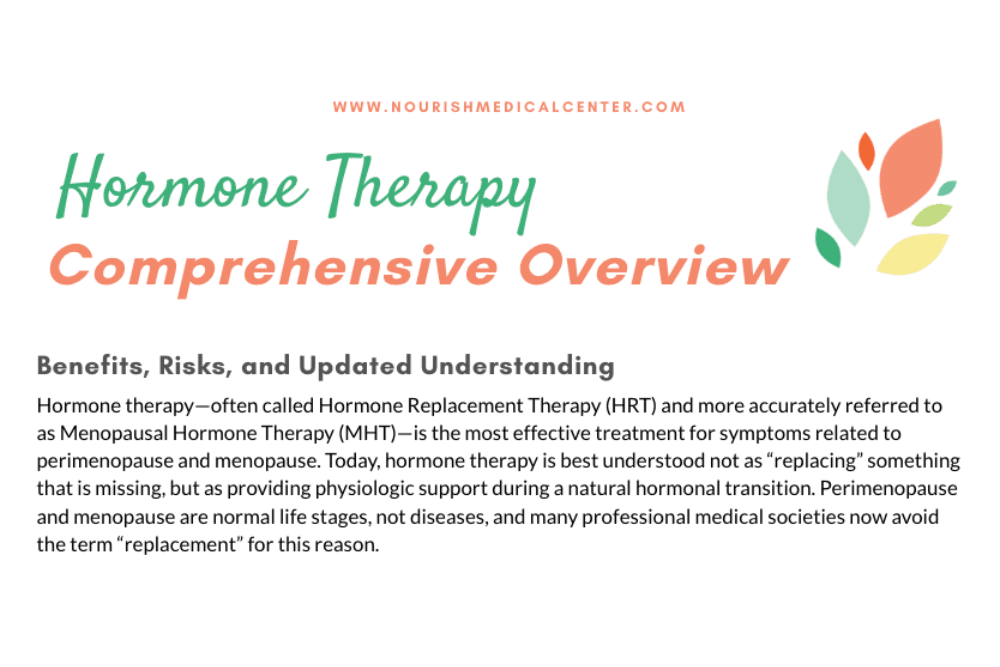 WWW.NOURISHMEDICALCENTER.COM

Hormone Therapy
Comprehensive Overview

Benefits, Risks, and Updated Understanding

Hormone therapy—often called Hormone Replacement Therapy (HRT) and more accurately referred to as Menopausal Hormone Therapy (MHT)—is the most effective treatment for symptoms related to perimenopause and menopause. Today, hormone therapy is best understood not as “replacing” something that is missing, but as providing physiologic support during a natural hormonal transition. Perimenopause and menopause are normal life stages, not diseases, and many professional medical societies now avoid the term “replacement” for this reason.